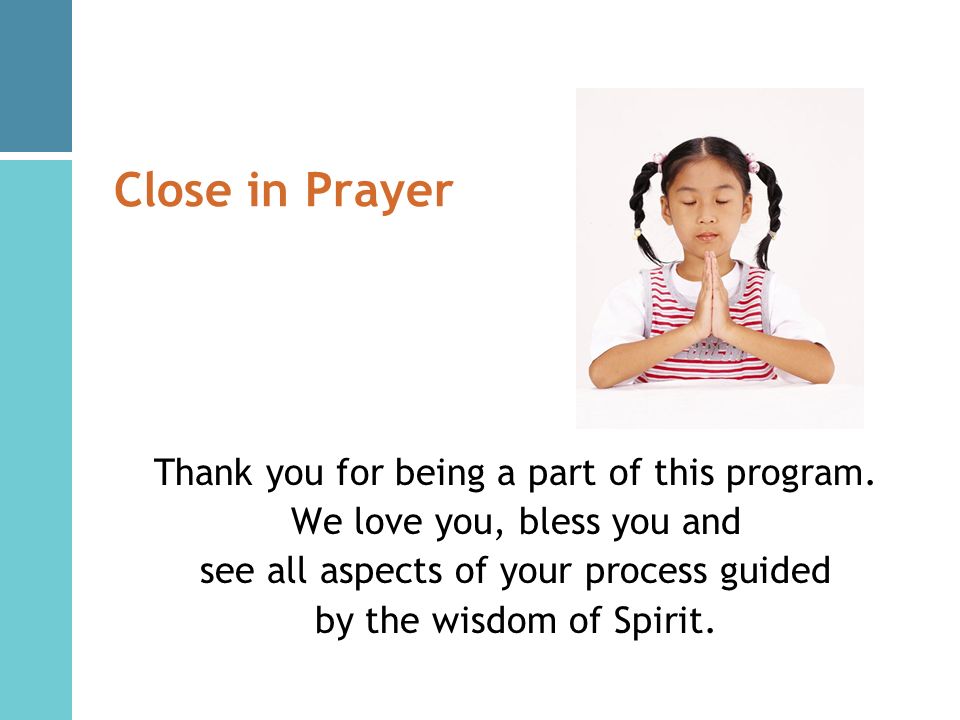 Close in Prayer

Thank you for being a part of this program.
We love you, bless you and
see all aspects of your process guided
by the wisdom of Spirit.